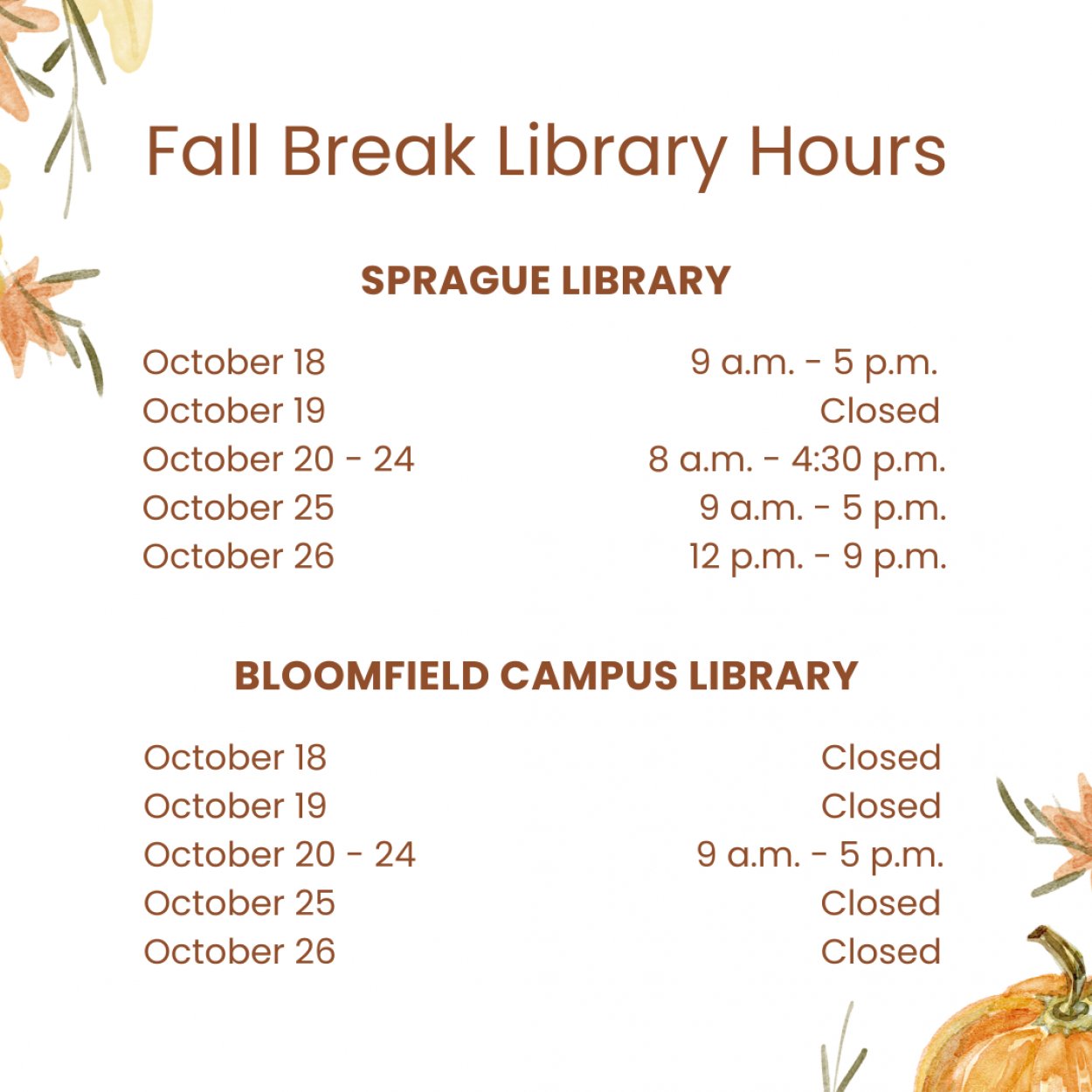 Fall Break Library Hours

SPRAGUE LIBRARY

| | |
|---|---|
| October 18 | 9 a.m. - 5 p.m. |
| October 19 | Closed |
| October 20 - 24 | 8 a.m. - 4:30 p.m. |
| October 25 | 9 a.m. - 5 p.m. |
| October 26 | 12 p.m. - 9 p.m. |

BLOOMFIELD CAMPUS LIBRARY

| | |
|---|---|
| October 18 | Closed |
| October 19 | Closed |
| October 20 - 24 | 9 a.m. - 5 p.m. |
| October 25 | Closed |
| October 26 | Closed |